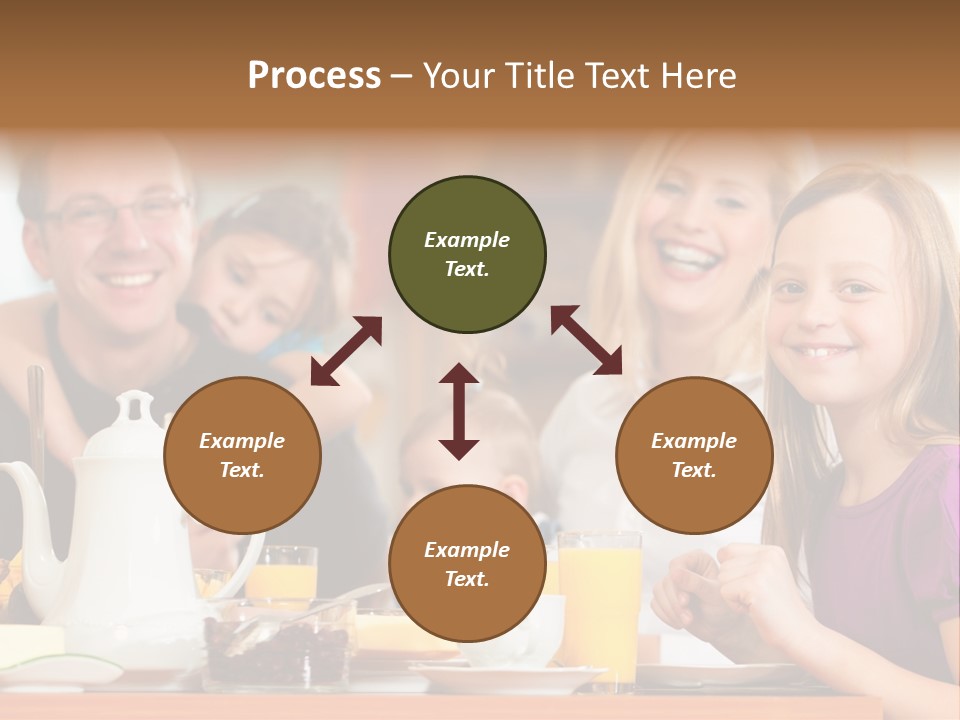 Process – Your Title Text Here

Example Text.

Example Text.

Example Text.

Example Text.